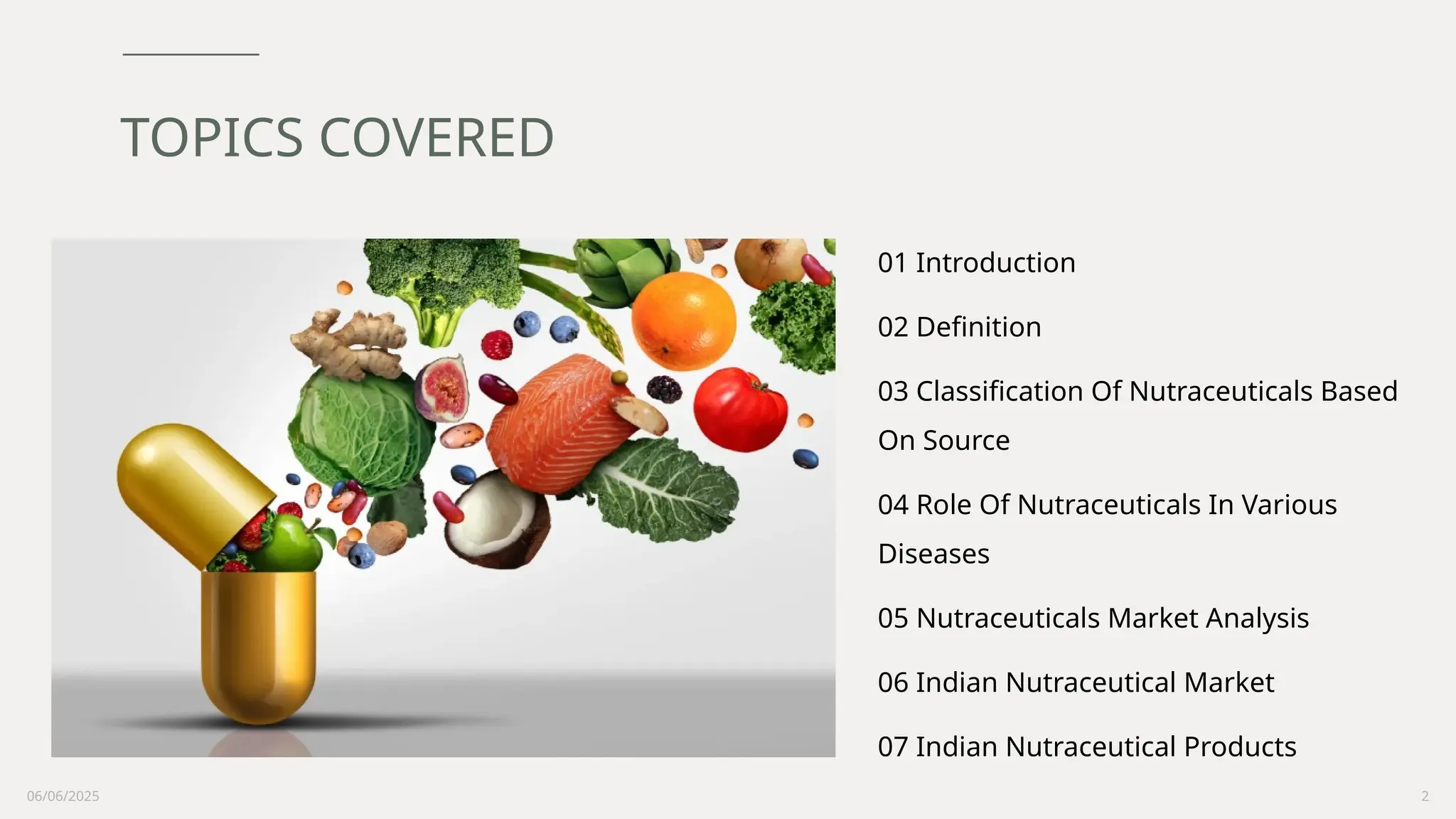 TOPICS COVERED

01 Introduction

02 Definition

03 Classification Of Nutraceuticals Based On Source

04 Role Of Nutraceuticals In Various Diseases

05 Nutraceuticals Market Analysis

06 Indian Nutraceutical Market

07 Indian Nutraceutical Products

06/06/2025

2